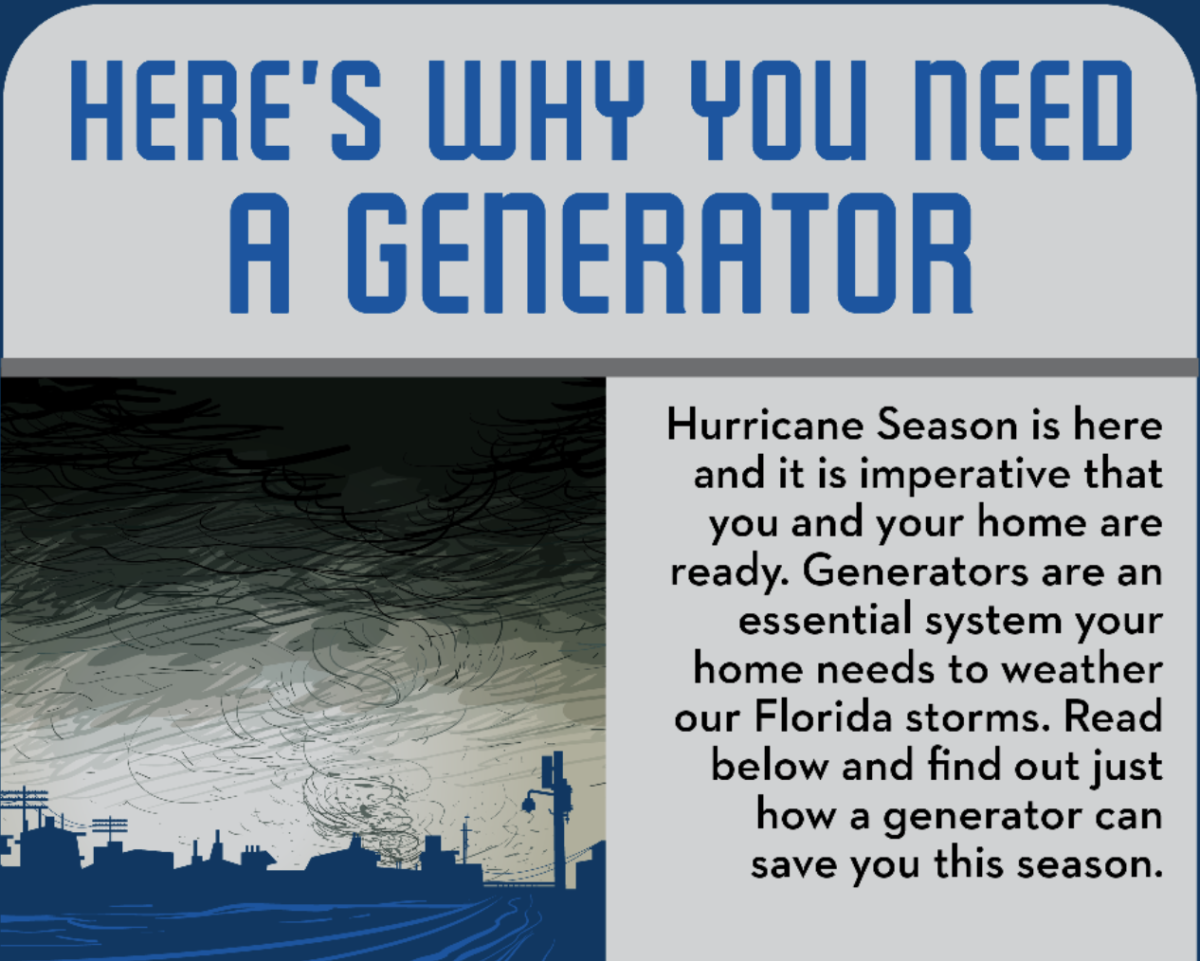 HERE'S WHY YOU NEED A GENERATOR

Hurricane Season is here and it is imperative that you and your home are ready. Generators are an essential system your home needs to weather our Florida storms. Read below and find out just how a generator can save you this season.